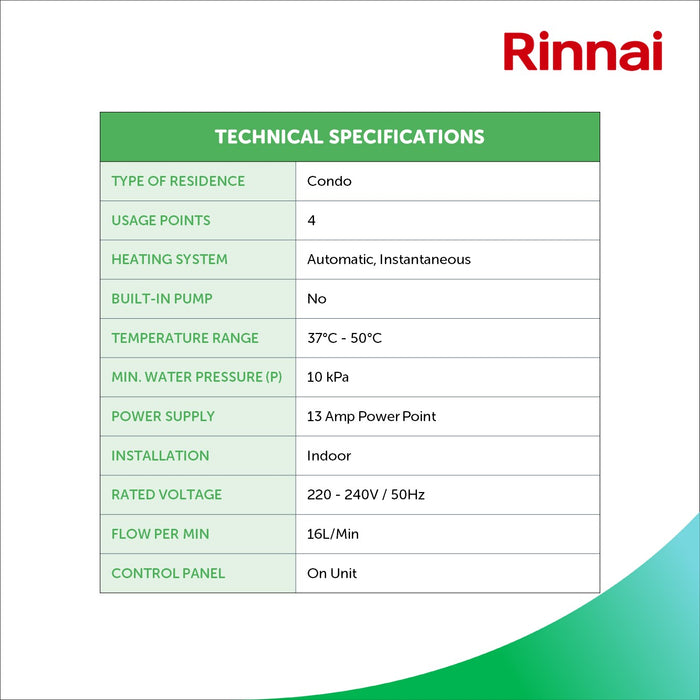 Rinnai

| TECHNICAL SPECIFICATIONS | |
|---|---|
| TYPE OF RESIDENCE | Condo |
| USAGE POINTS | 4 |
| HEATING SYSTEM | Automatic, Instantaneous |
| BUILT-IN PUMP | No |
| TEMPERATURE RANGE | 37°C - 50°C |
| MIN. WATER PRESSURE (P) | 10 kPa |
| POWER SUPPLY | 13 Amp Power Point |
| INSTALLATION | Indoor |
| RATED VOLTAGE | 220 - 240V / 50Hz |
| FLOW PER MIN | 16L/Min |
| CONTROL PANEL | On Unit |